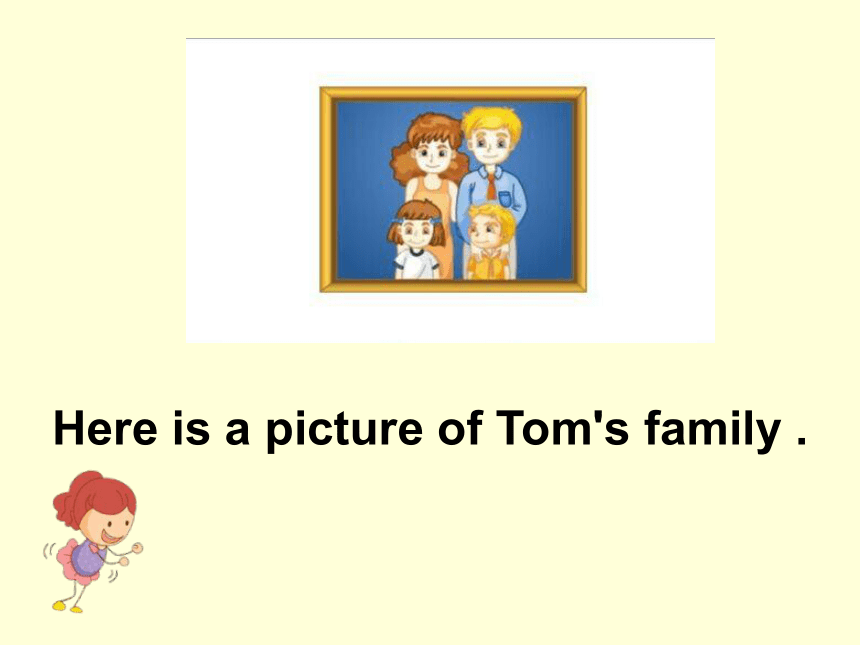 Here is a picture of Tom's family .